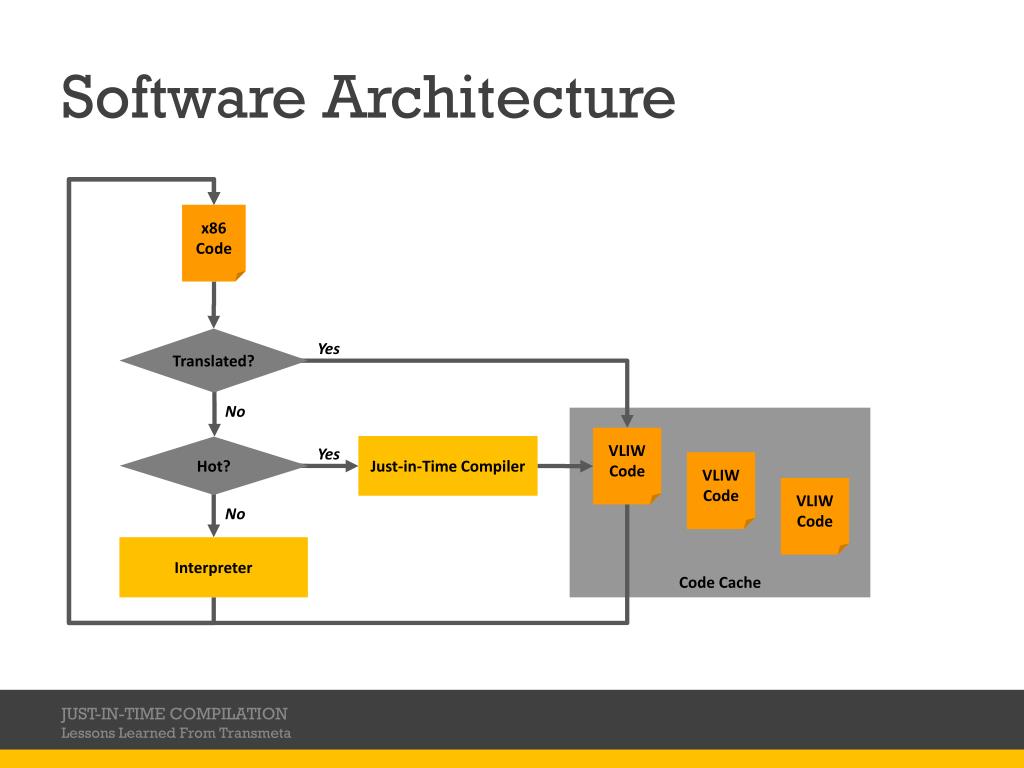 Software Architecture

x86 Code

Translated?

Yes

No

Hot?

Yes

Just-in-Time Compiler

No

Interpreter

VLIW Code

VLIW Code

VLIW Code

Code Cache

JUST-IN-TIME COMPILATION
Lessons Learned From Transmeta